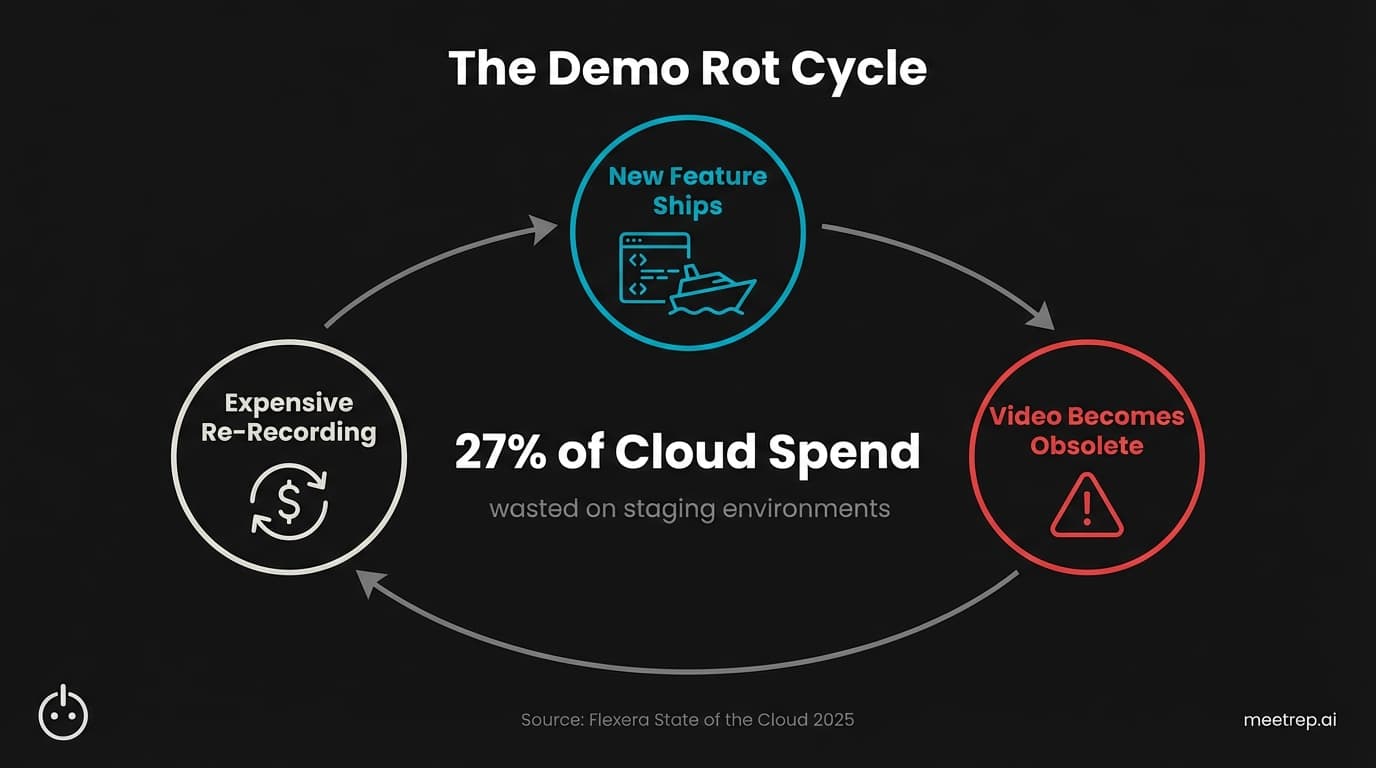 The Demo Rot Cycle

New Feature Ships

Video Becomes Obsolete

Expensive Re-Recording

27% of Cloud Spend

wasted on staging environments

Source: Flexera State of the Cloud 2025

meetrep.ai